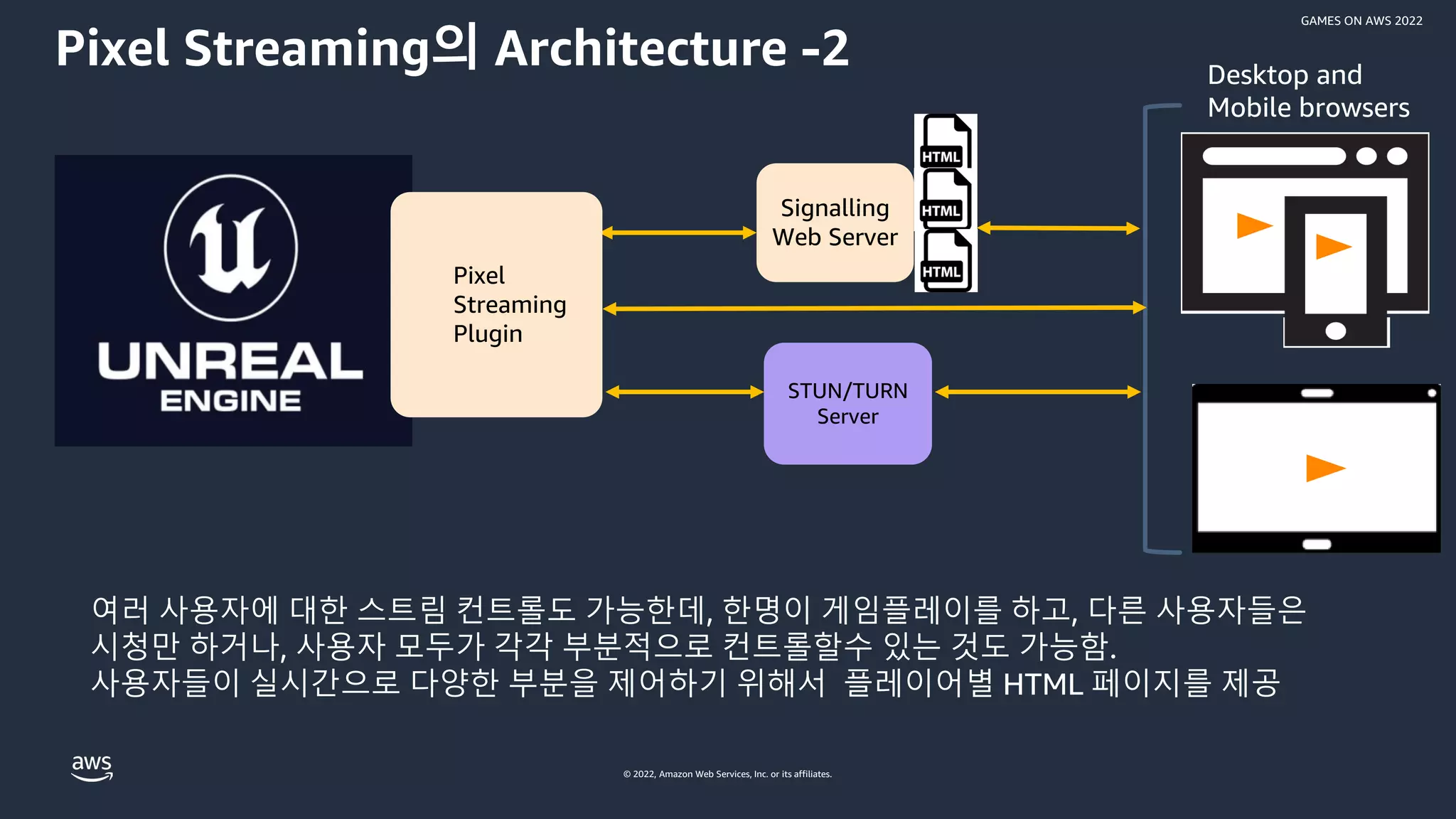 GAMES ON AWS 2022

Pixel Streaming의 Architecture -2

Desktop and Mobile browsers

UNREAL ENGINE

Pixel Streaming Plugin

Signalling Web Server

HTML

HTML

HTML

STUN/TURN Server

여러 사용자에 대한 스트림 컨트롤도 가능한데, 한명이 게임플레이를 하고, 다른 사용자들은 시청만 하거나, 사용자 모두가 각각 부분적으로 컨트롤할수 있는 것도 가능함.
사용자들이 실시간으로 다양한 부분을 제어하기 위해서 플레이어별 HTML 페이지를 제공

aws

© 2022, Amazon Web Services, Inc. or its affiliates.